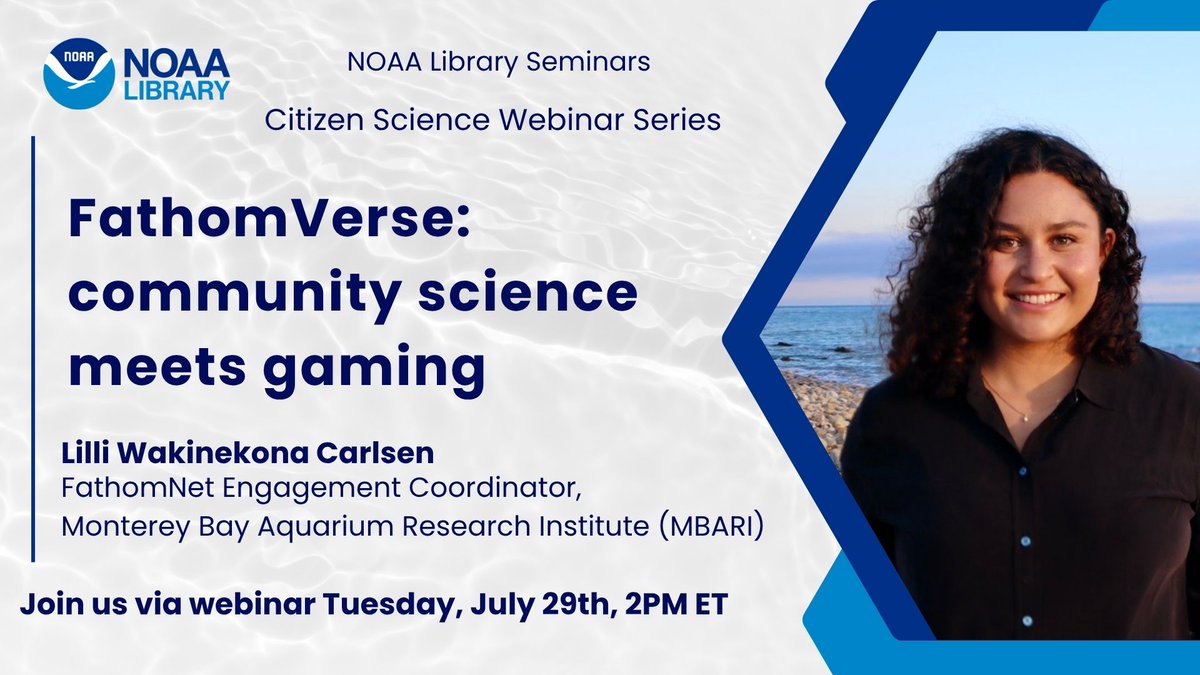 NOAA
NOAA LIBRARY

NOAA Library Seminars

Citizen Science Webinar Series

FathomVerse: community science meets gaming

Lilli Wakinekona Carlsen
FathomNet Engagement Coordinator, Monterey Bay Aquarium Research Institute (MBARI)

Join us via webinar Tuesday, July 29th, 2PM ET